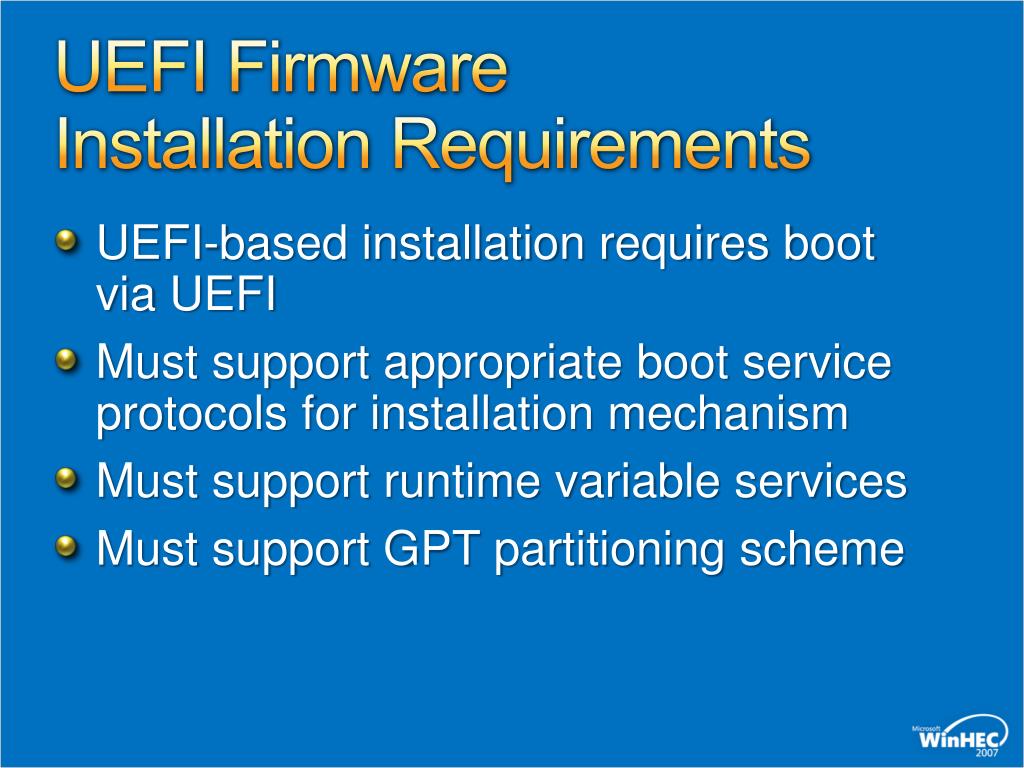 UEFI Firmware
Installation Requirements

UEFI-based installation requires boot via UEFI

Must support appropriate boot service protocols for installation mechanism

Must support runtime variable services

Must support GPT partitioning scheme

Microsoft WinHEC 2007